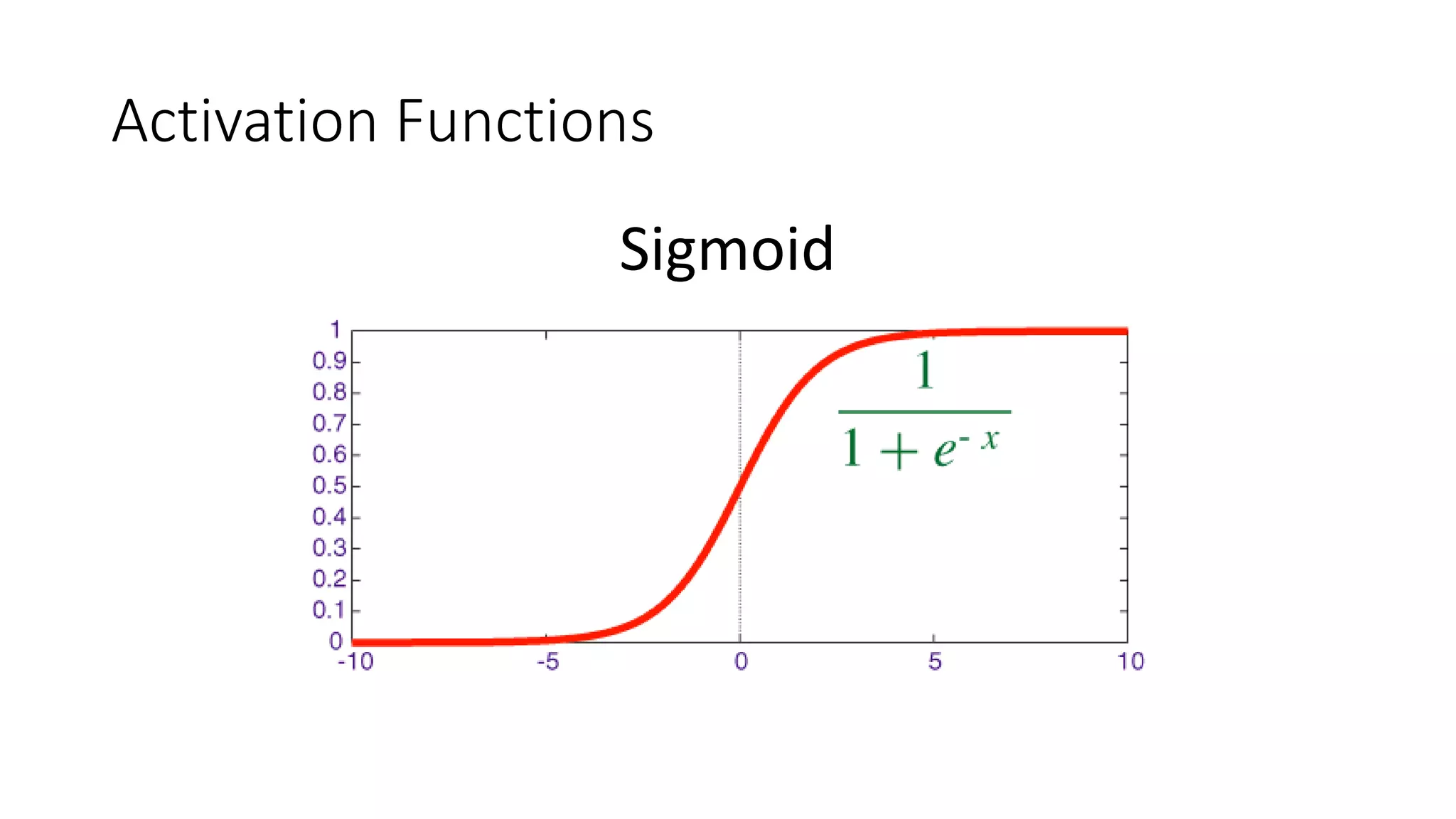 Activation Functions

Sigmoid

1
0.9
0.8
0.7
0.6
0.5
0.4
0.3
0.2
0.1
0

$\frac{1}{1+e^{-x}}$

-10
-5
0
5
10